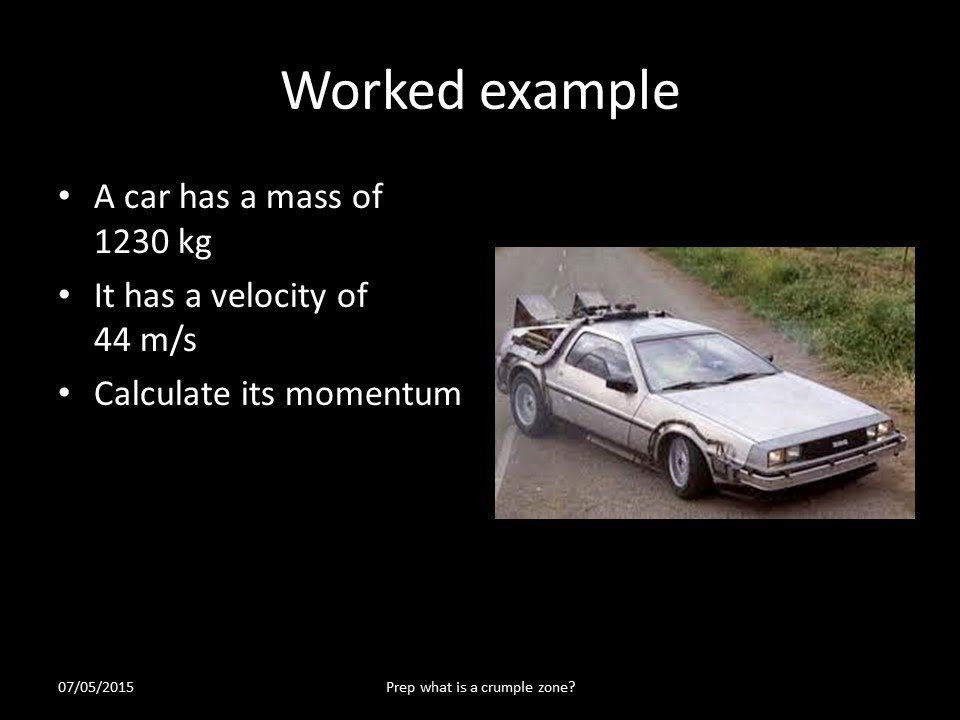 Worked example

• A car has a mass of 1230 kg
• It has a velocity of 44 m/s
• Calculate its momentum

07/05/2015

Prep what is a crumple zone?